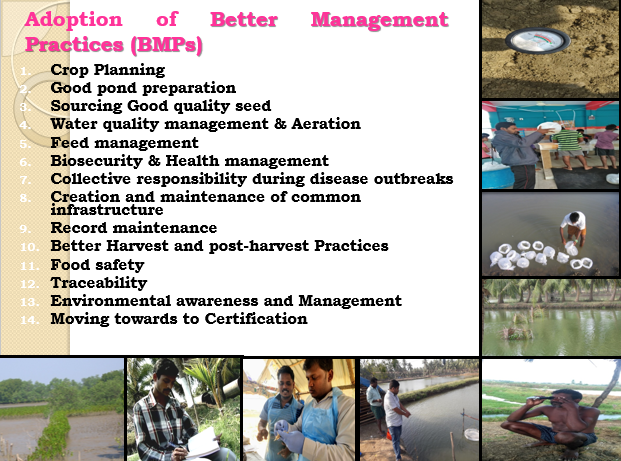 Adoption of Better Management Practices (BMPs)

1. Crop Planning
2. Good pond preparation
3. Sourcing Good quality seed
4. Water quality management & Aeration
5. Feed management
6. Biosecurity & Health management
7. Collective responsibility during disease outbreaks
8. Creation and maintenance of common infrastructure
9. Record maintenance
10. Better Harvest and post-harvest Practices
11. Food safety
12. Traceability
13. Environmental awareness and Management
14. Moving towards to Certification